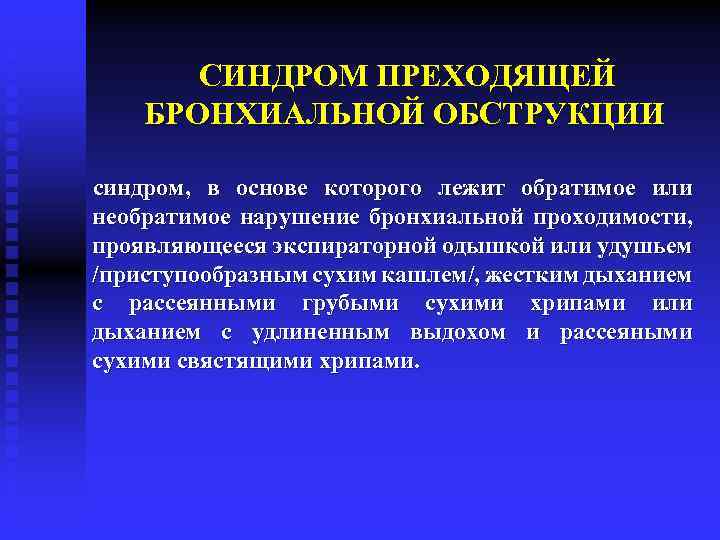 СИНДРОМ ПРЕХОДЯЩЕЙ БРОНХИАЛЬНОЙ ОБСТРУКЦИИ

синдром, в основе которого лежит обратимое или необратимое нарушение бронхиальной проходимости, проявляющееся экспираторной одышкой или удушьем /приступообразным сухим кашлем/, жестким дыханием с рассеянными грубыми сухими хрипами или дыханием с удлиненным выдохом и рассеяными сухими свястящими хрипами.